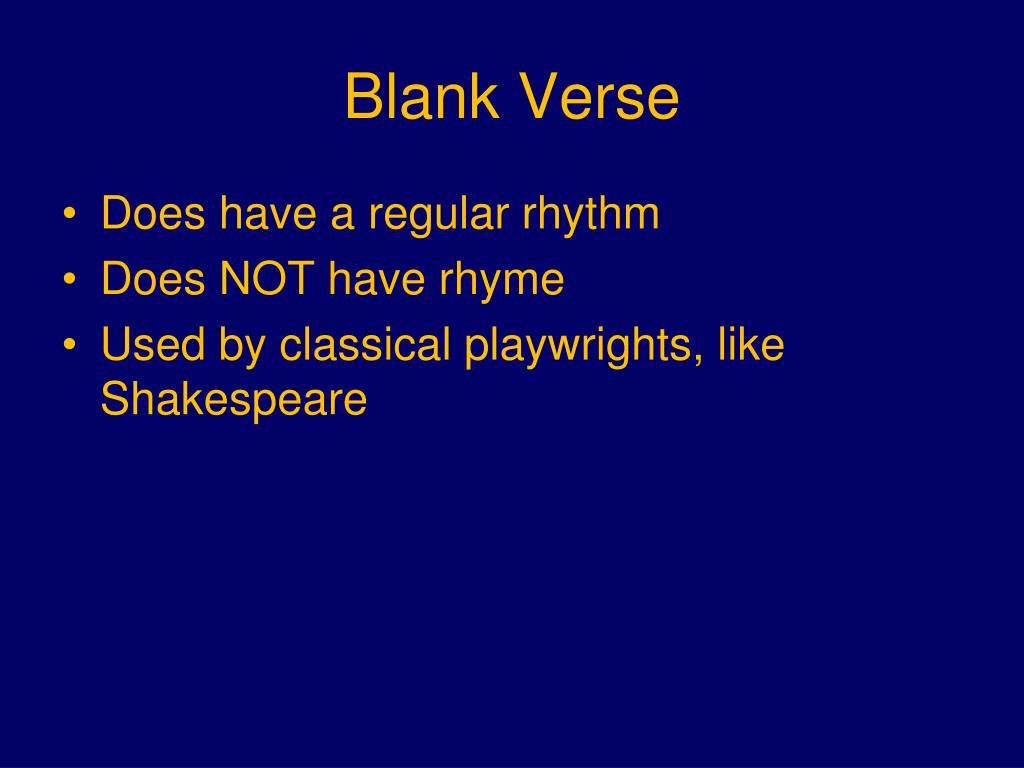 Blank Verse

• Does have a regular rhythm
• Does NOT have rhyme
• Used by classical playwrights, like Shakespeare